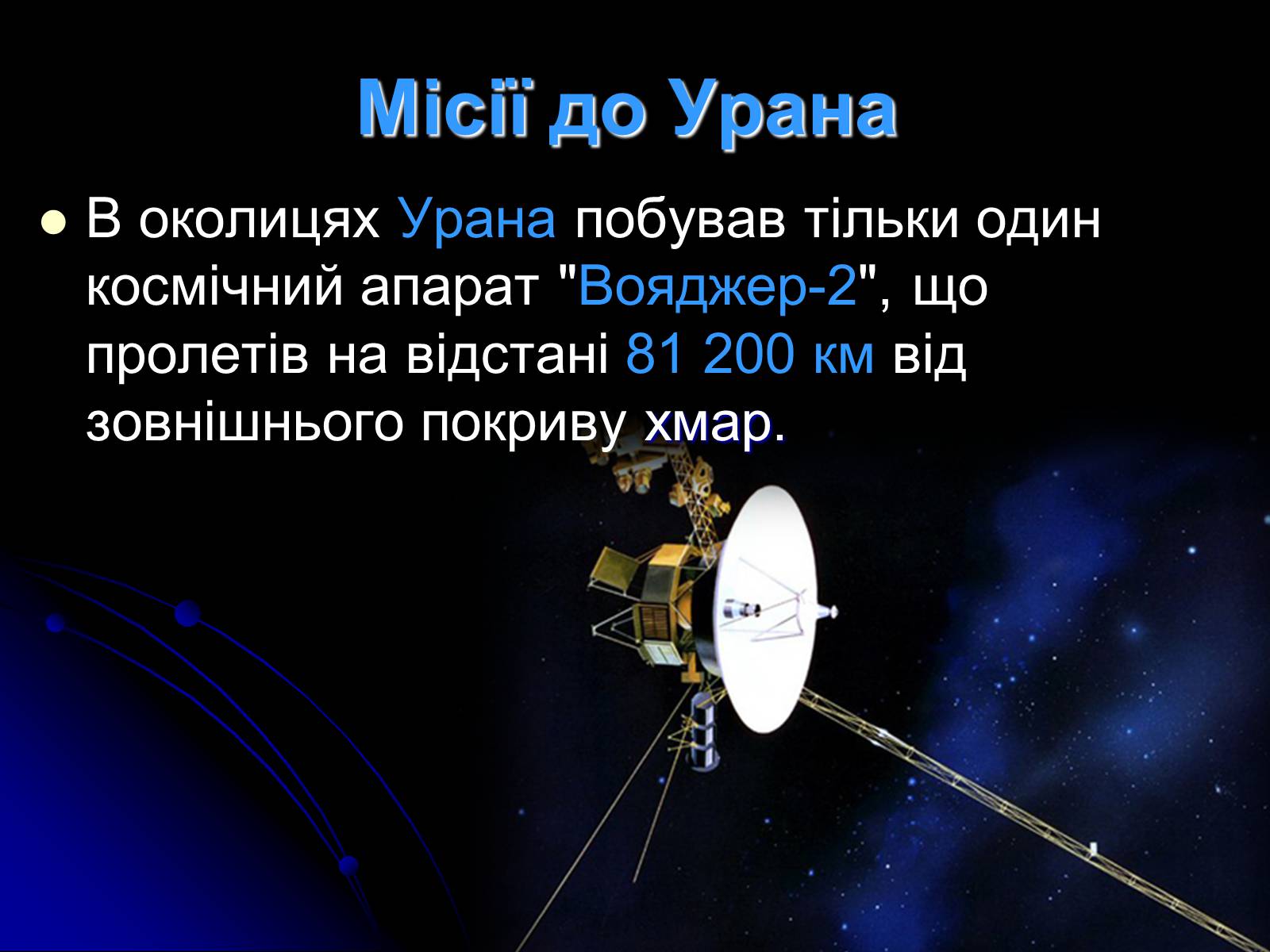 Місії до Урана

В околицях Урана побував тільки один космічний апарат "Вояджер-2", що пролетів на відстані 81 200 км від зовнішнього покриву хмар.